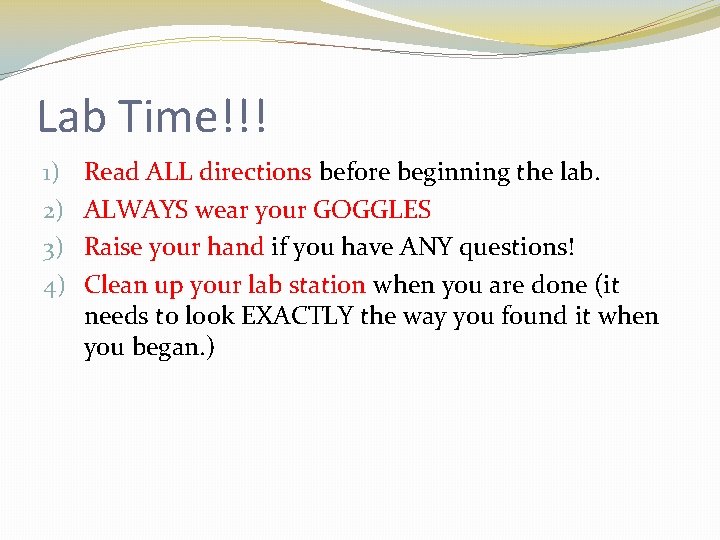 Lab Time!!!

1) Read ALL directions before beginning the lab.
2) ALWAYS wear your GOGGLES
3) Raise your hand if you have ANY questions!
4) Clean up your lab station when you are done (it needs to look EXACTLY the way you found it when you began.)